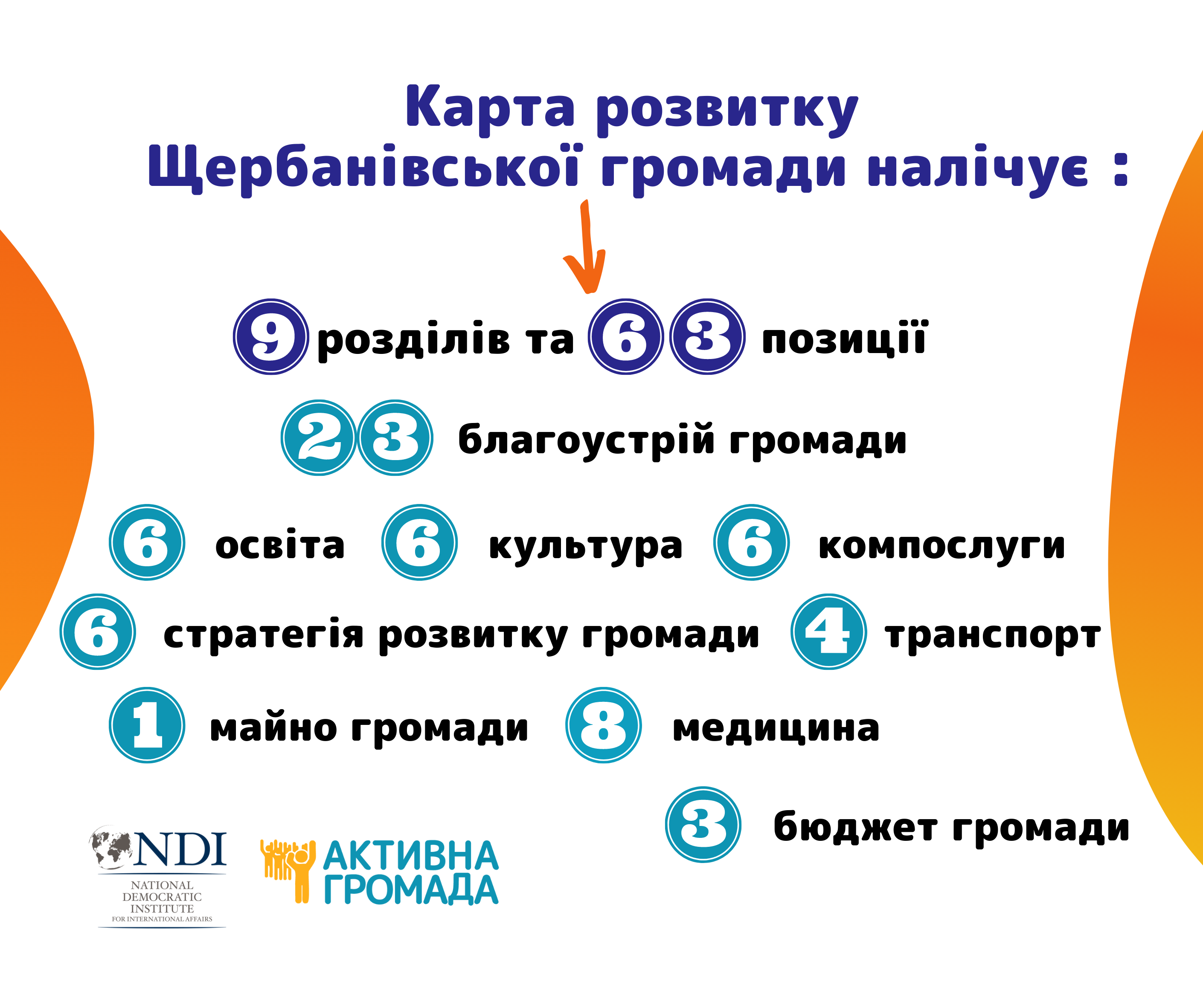 Карта розвитку Щербанівської громади налічує :

9 розділів та 63 позиції

23 благоустрій громади

6 освіта 6 культура 6 компослуги

6 стратегія розвитку громади 4 транспорт

1 майно громади 8 медицина

3 бюджет громади

NDI
NATIONAL DEMOCRATIC INSTITUTE FOR INTERNATIONAL AFFAIRS

АКТИВНА ГРОМАДА